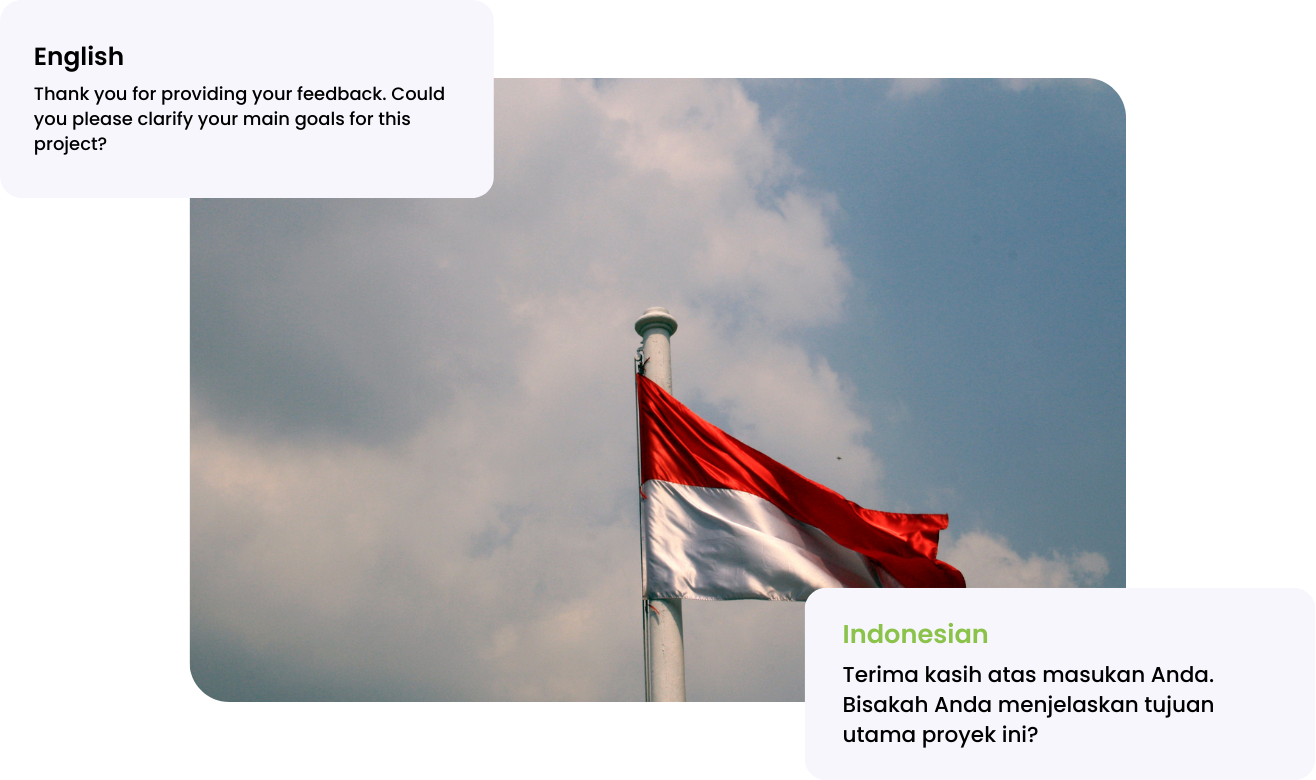 English

Thank you for providing your feedback. Could you please clarify your main goals for this project?

Indonesian

Terima kasih atas masukan Anda. Bisakah Anda menjelaskan tujuan utama proyek ini?